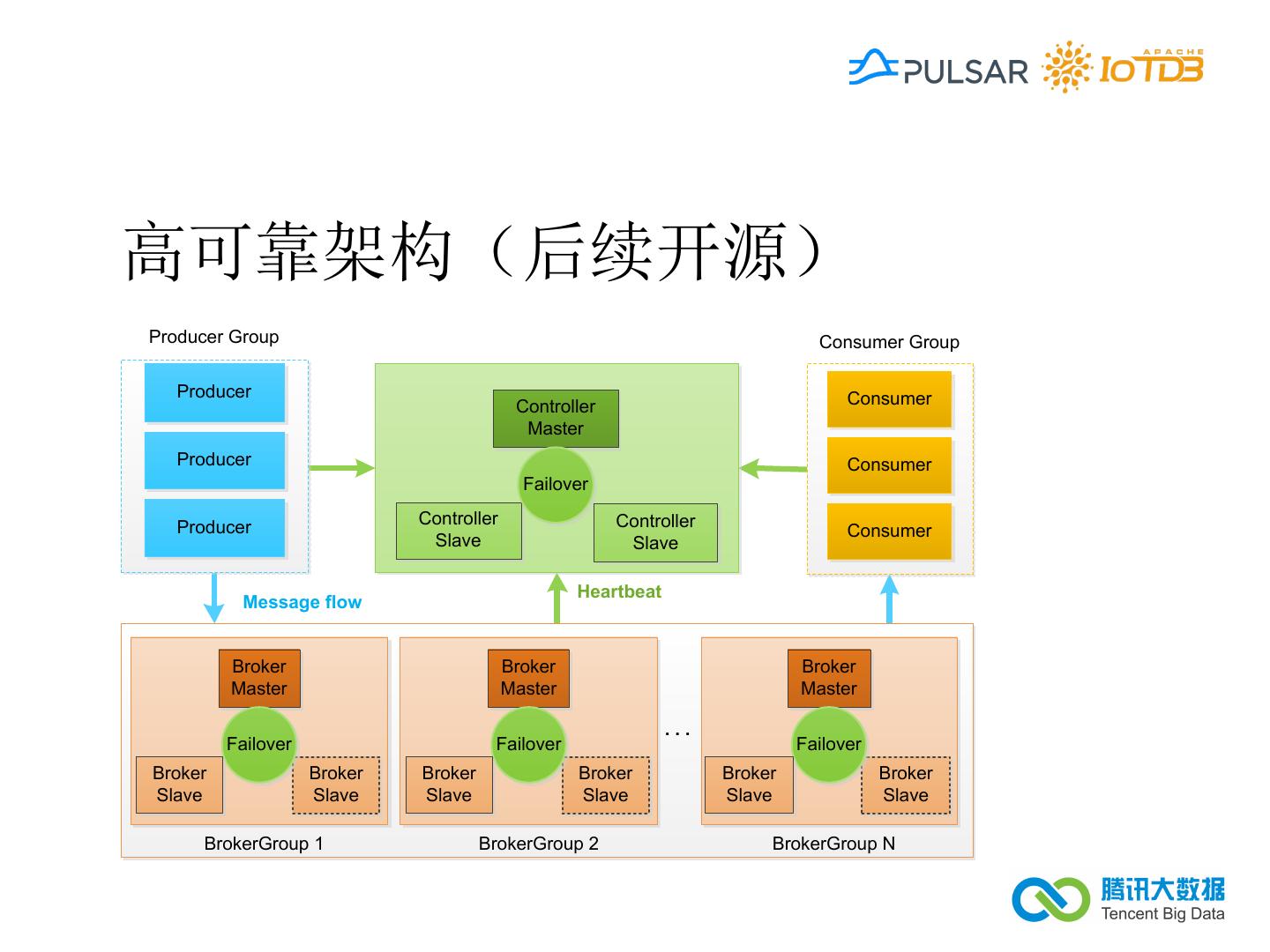 PULSAR APACHE IoTDB

高可靠架构（后续开源）

Producer Group

Producer

Producer

Producer

Controller Master

Failover

Controller Slave

Controller Slave

Consumer Group

Consumer

Consumer

Consumer

Message flow

Heartbeat

Broker Master

Failover

Broker Slave

Broker Slave

BrokerGroup 1

Broker Master

Failover

Broker Slave

Broker Slave

BrokerGroup 2

...

Broker Master

Failover

Broker Slave

Broker Slave

BrokerGroup N

腾讯大数据
Tencent Big Data